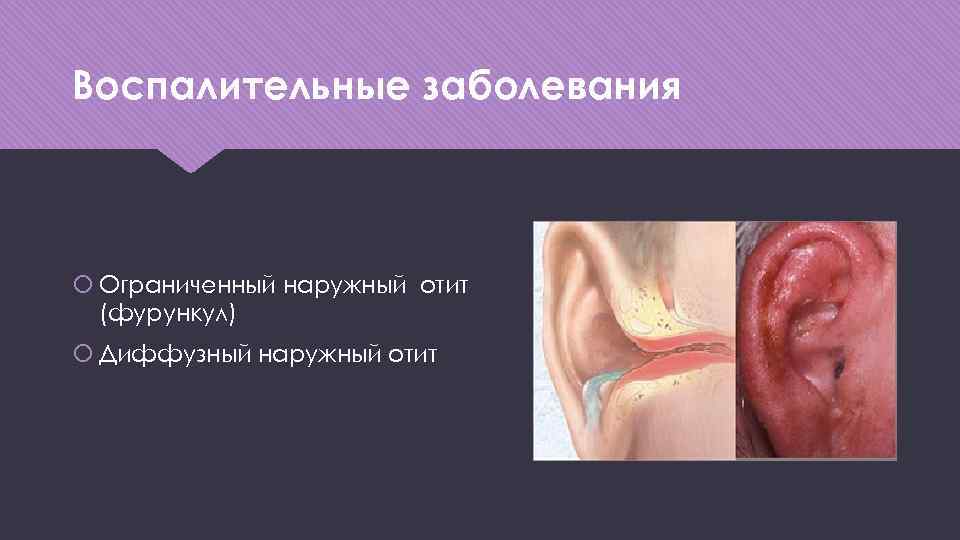 Воспалительные заболевания

Ограниченный наружный отит (фурункул)

Диффузный наружный отит